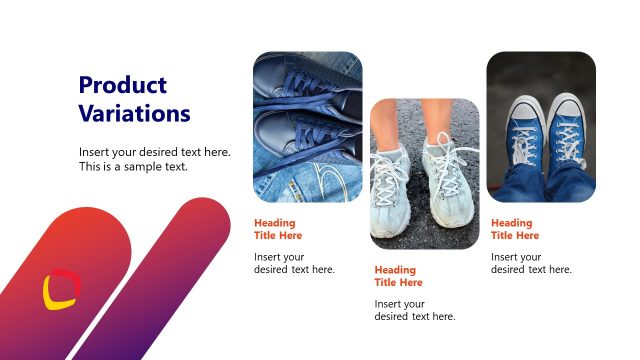 Product Variations

Insert your desired text here. This is a sample text.

Heading Title Here

Insert your desired text here.

Heading Title Here

Insert your desired text here.

Heading Title Here

Insert your desired text here.